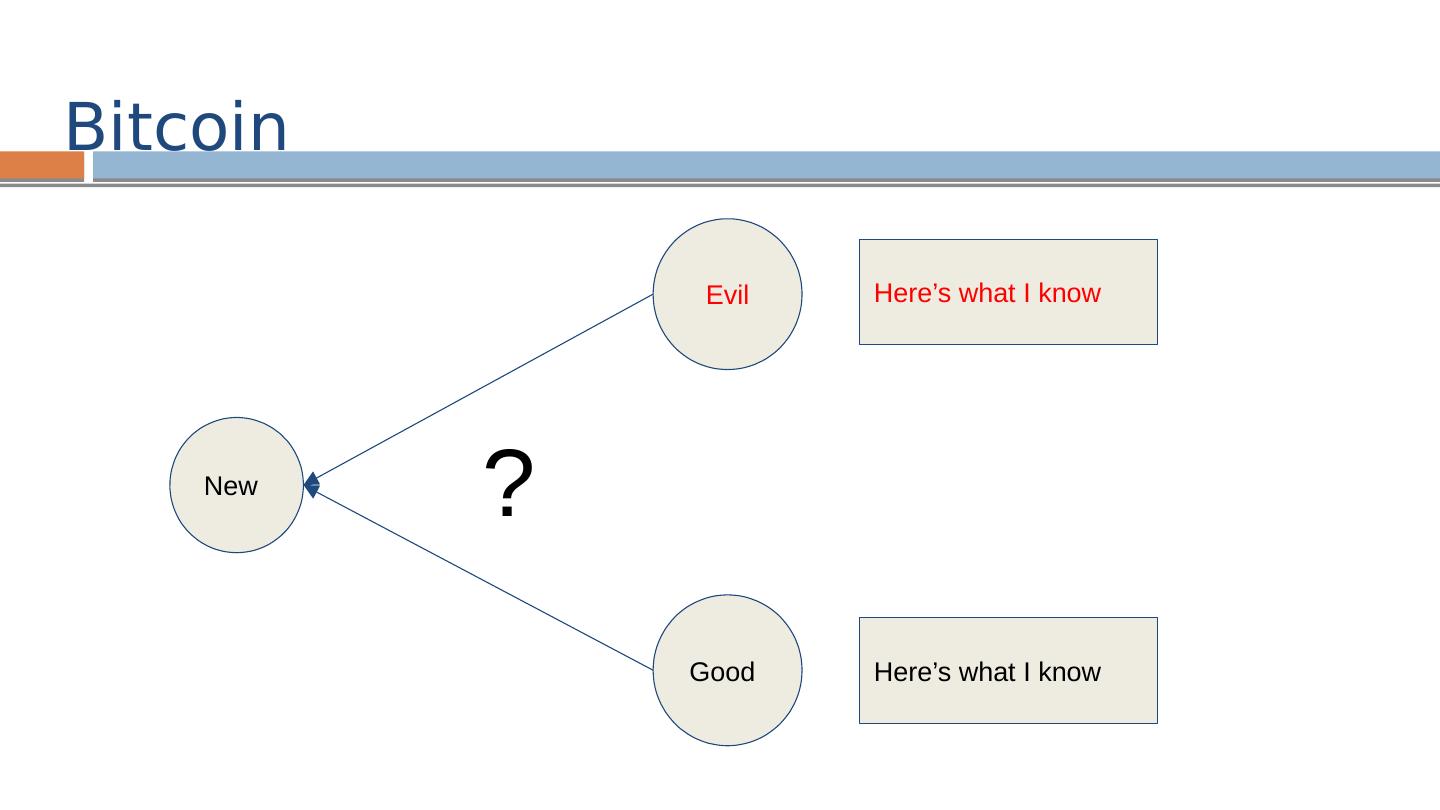 Bitcoin

Evil

Here’s what I know

New

?

Good

Here’s what I know